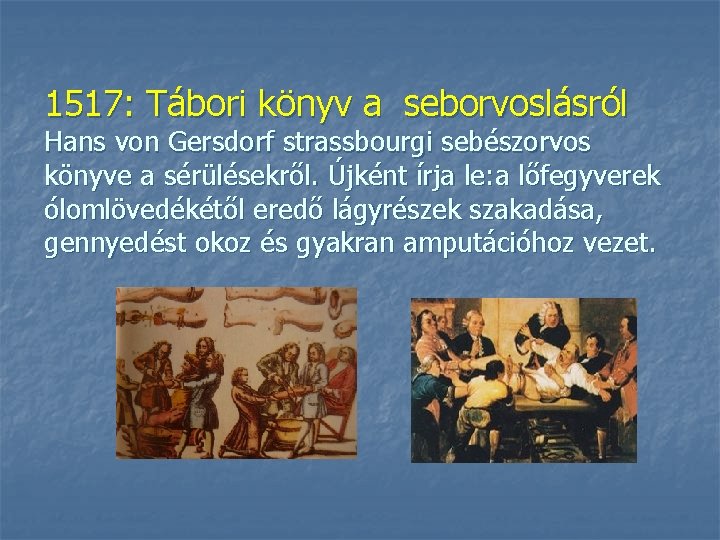 1517: Tábori könyv a  seborvoslásról
Hans von Gersdorf strassbourgi sebészorvos könyve a sérülésekről. Újként írja le:a lőfegyverek ólomlövedékétől eredő lágyrészek szakadása, gennyedést okoz és gyakran amputációhoz vezet.